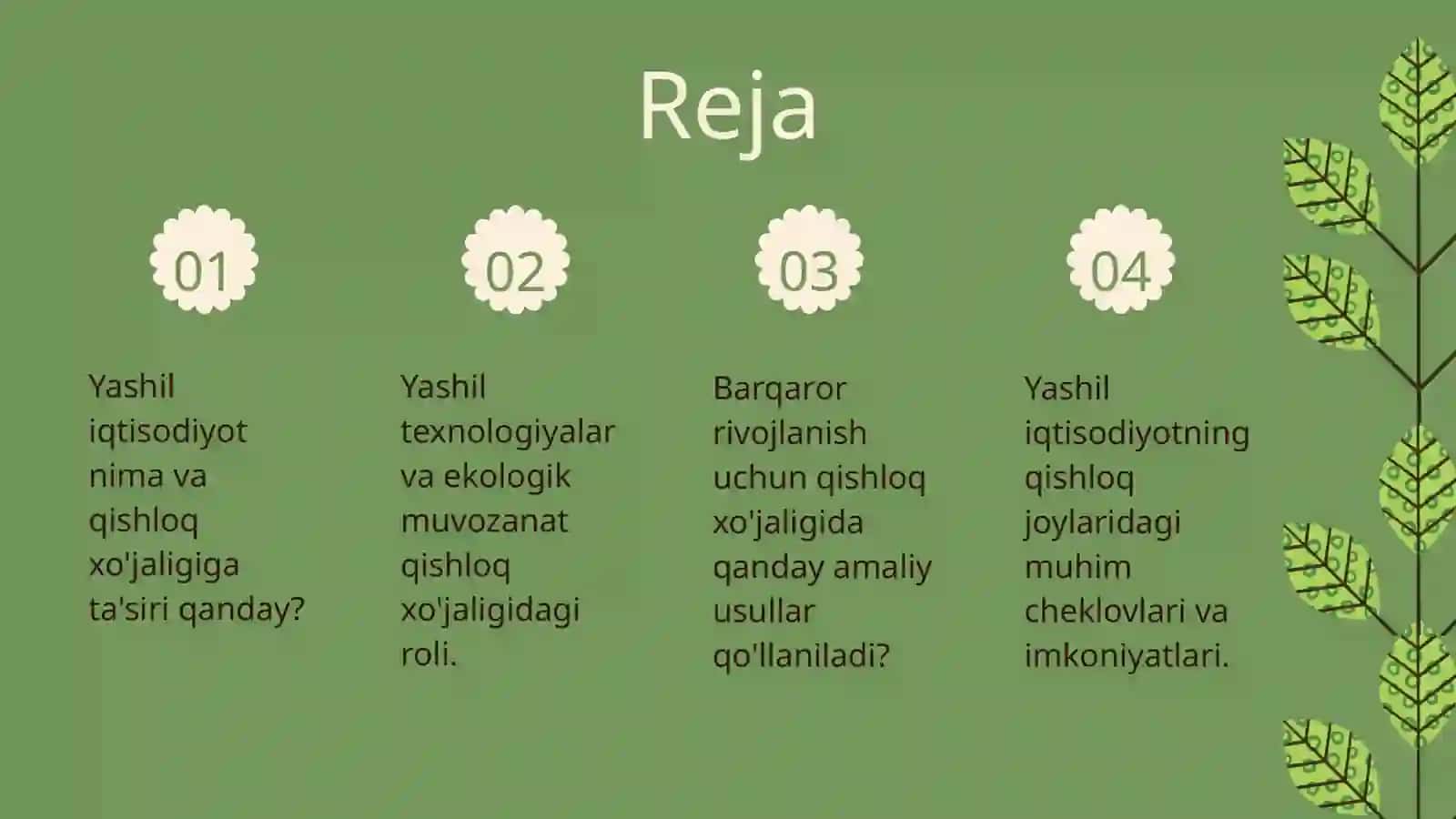 Reja

01

Yashil iqtisodiyot nima va qishloq xo'jaligiga ta'siri qanday?

02

Yashil texnologiyalar va ekologik muvozanat qishloq xo'jaligidagi roli.

03

Barqaror rivojlanish uchun qishloq xo'jaligida qanday amaliy usullar qo'llaniladi?

04

Yashil iqtisodiyotning qishloq joylaridagi muhim cheklovlari va imkoniyatlari.